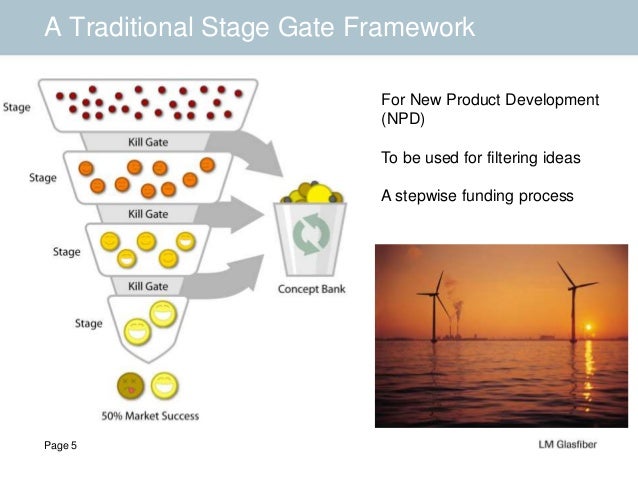 A Traditional Stage Gate Framework

Stage

Kill Gate

Stage

Kill Gate

Stage

Kill Gate

Stage

50% Market Success

Concept Bank

For New Product Development (NPD)

To be used for filtering ideas

A stepwise funding process

Page 5

LM Glasfiber